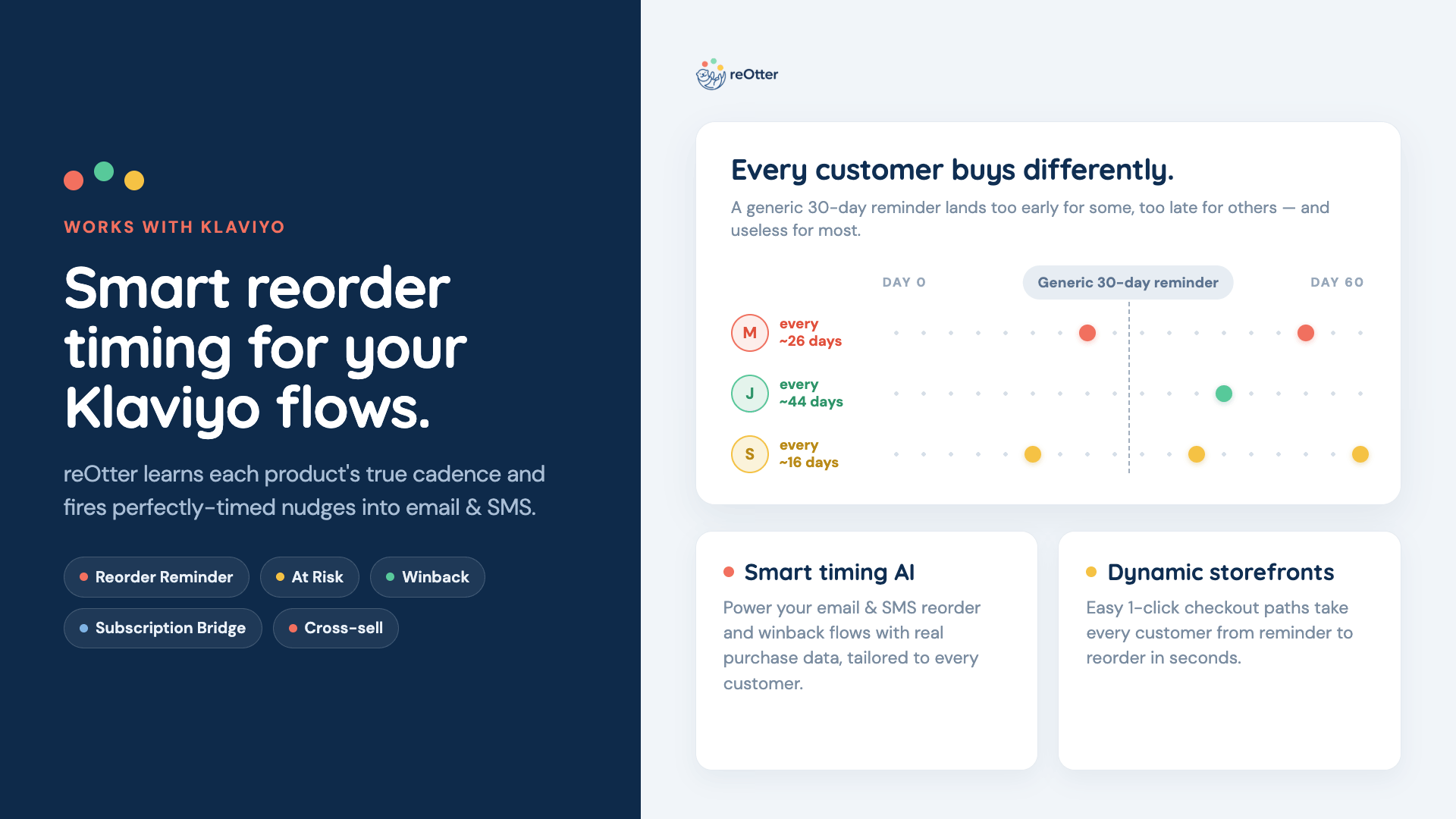 WORKS WITH KLAVIYO

Smart reorder timing for your Klaviyo flows.

reOtter learns each product's true cadence and fires perfectly-timed nudges into email & SMS.

Reorder Reminder
At Risk
Winback
Subscription Bridge
Cross-sell

reOtter

Every customer buys differently.

A generic 30-day reminder lands too early for some, too late for others — and useless for most.

DAY 0
Generic 30-day reminder
DAY 60

M every ~26 days
J every ~44 days
S every ~16 days

Smart timing AI

Power your email & SMS reorder and winback flows with real purchase data, tailored to every customer.

Dynamic storefronts

Easy 1-click checkout paths take every customer from reminder to reorder in seconds.